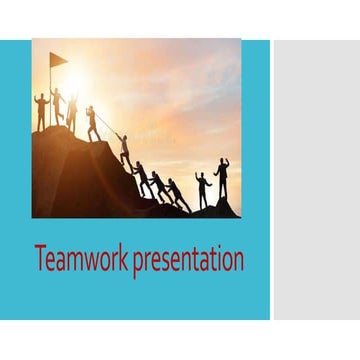 Teamwork presentation